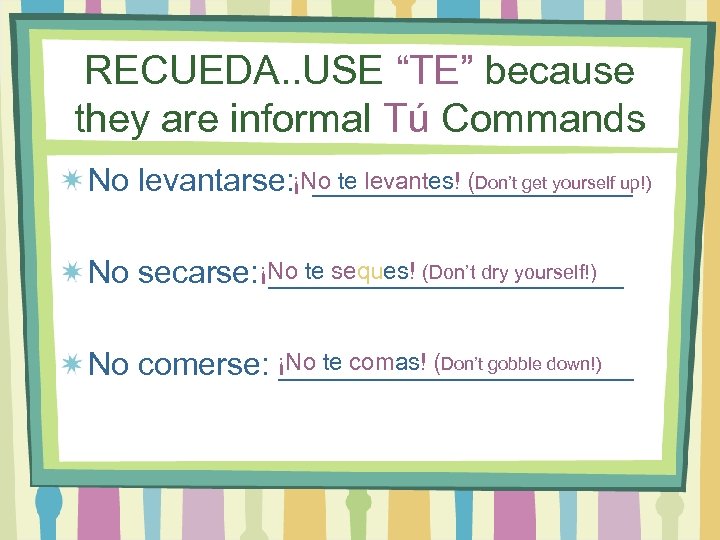 RECUEDA..USE “TE” because they are informal Tú Commands

No levantarse: ¡No te levantes! (Don’t get yourself up!)

No secarse: ¡No te seques! (Don’t dry yourself!)

No comerse: ¡No te comas! (Don’t gobble down!)